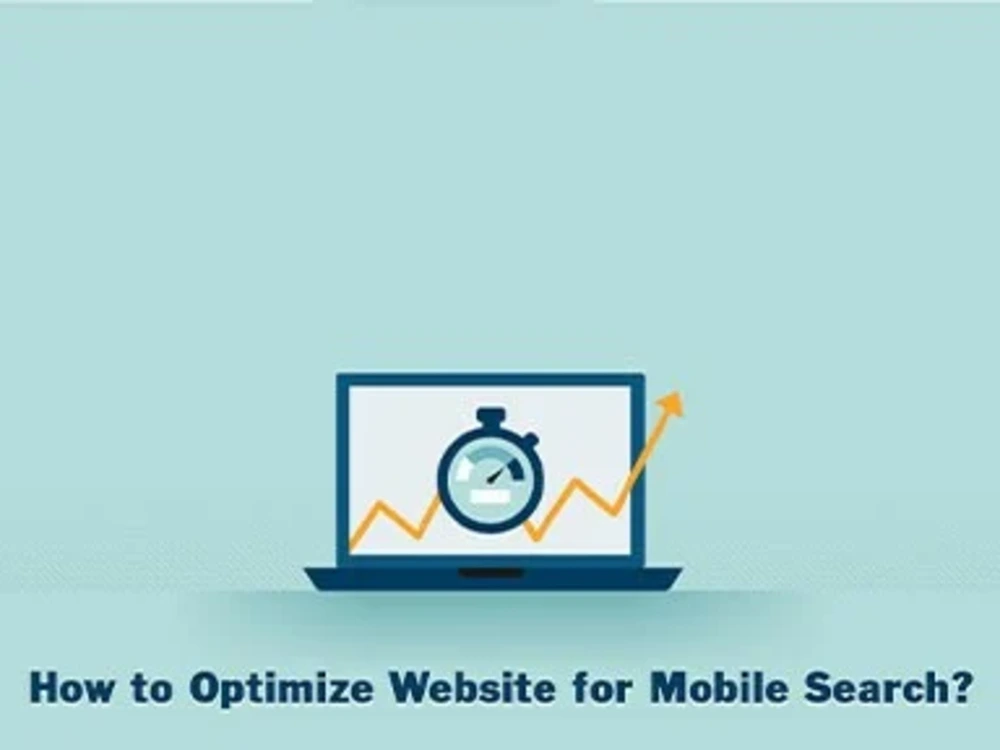 How to Optimize Website for Mobile Search?